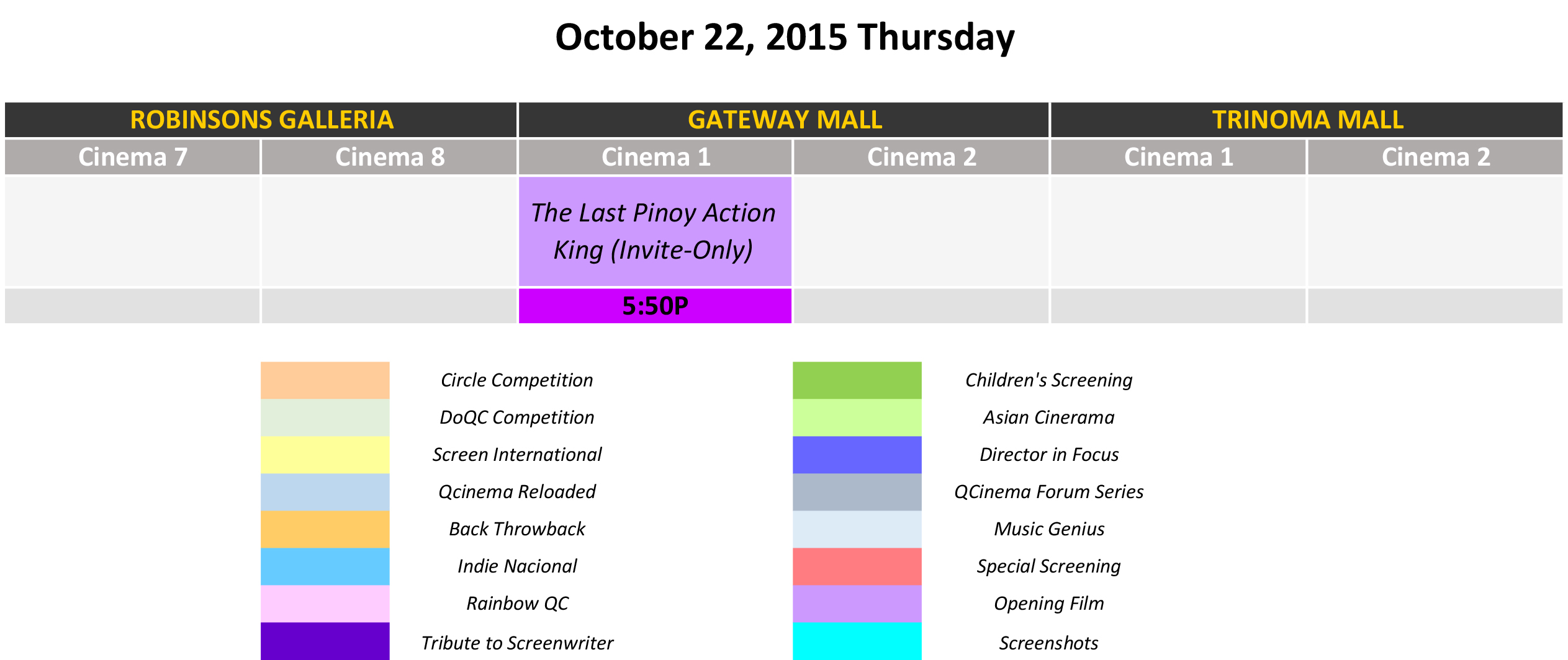 October 22, 2015 Thursday

| ROBINSONS GALLERIA | | GATEWAY MALL | | TRINOMA MALL | |
|---|---|---|---|---|---|
| Cinema 7 | Cinema 8 | Cinema 1 | Cinema 2 | Cinema 1 | Cinema 2 |
| | | The Last Pinoy Action King (Invite-Only) | | | |
| | | 5:50P | | | |

Circle Competition
DoQC Competition
Screen International
Qcinema Reloaded
Back Throwback
Indie Nacional
Rainbow QC
Tribute to Screenwriter

Children's Screening
Asian Cinerama
Director in Focus
QCinema Forum Series
Music Genius
Special Screening
Opening Film
Screenshots